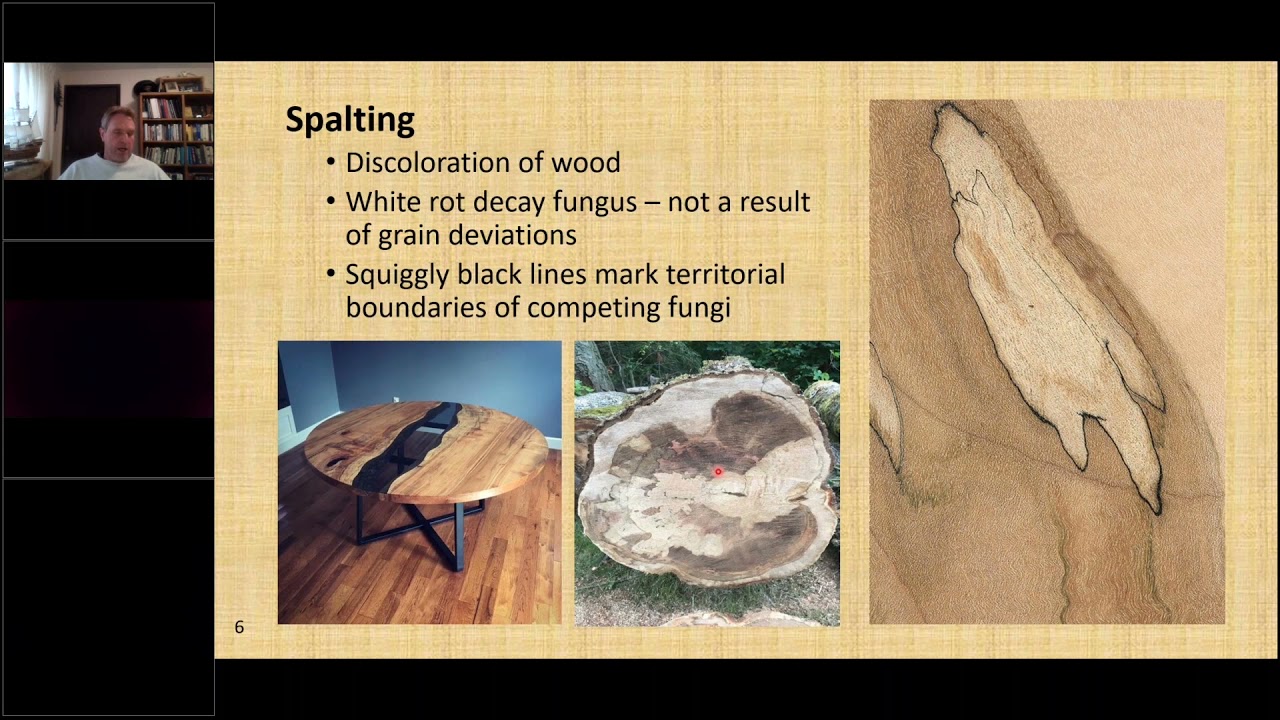 Spalting

• Discoloration of wood
• White rot decay fungus – not a result of grain deviations
• Squiggly black lines mark territorial boundaries of competing fungi

6